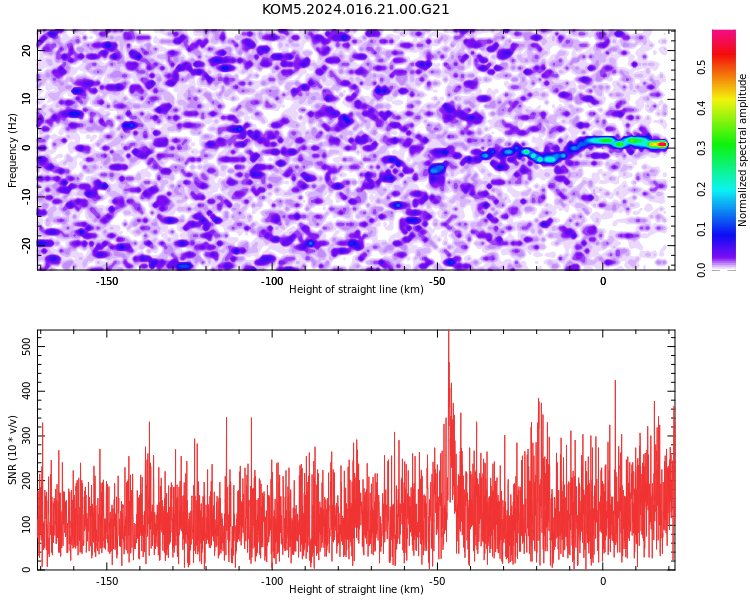 KOM5.2024.016.21.00.G21

Frequency (Hz)
20
10
0
-10
-20
-150
-100
-50
0
Height of straight line (km)

Normalized spectral amplitude
0.0
0.1
0.2
0.3
0.4
0.5

SNR (10 * v/v)
500
400
300
200
100
0
-150
-100
-50
0
Height of straight line (km)